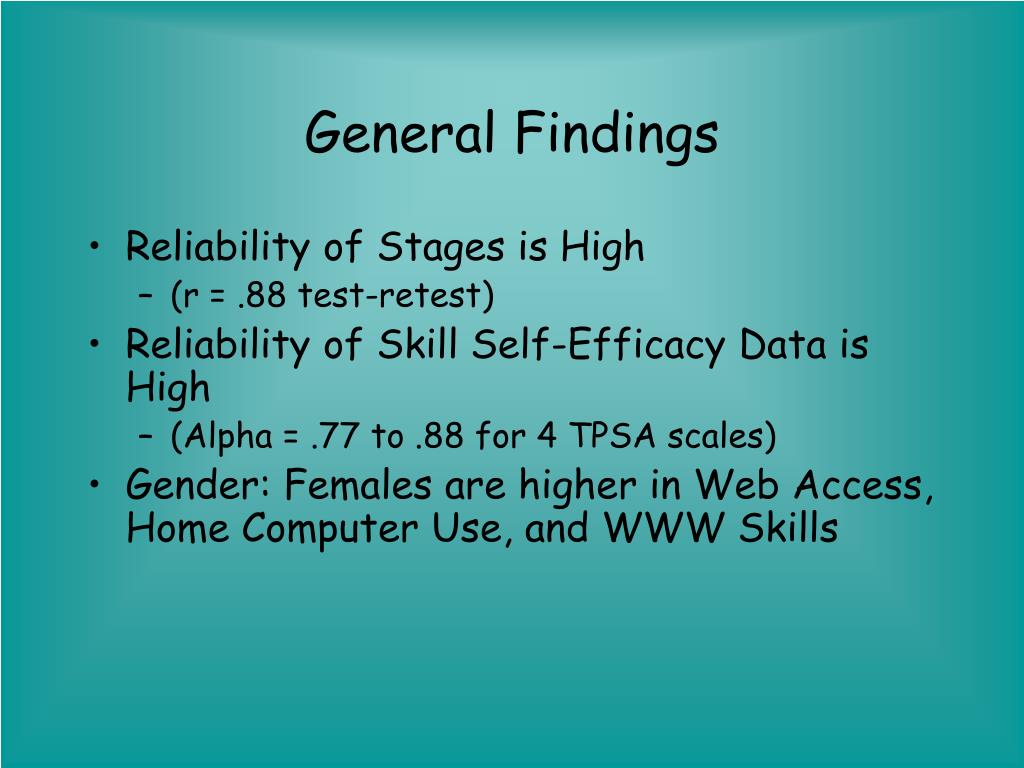 General Findings

• Reliability of Stages is High
– (r = .88 test-retest)
• Reliability of Skill Self-Efficacy Data is High
– (Alpha = .77 to .88 for 4 TPSA scales)
• Gender: Females are higher in Web Access, Home Computer Use, and WWW Skills